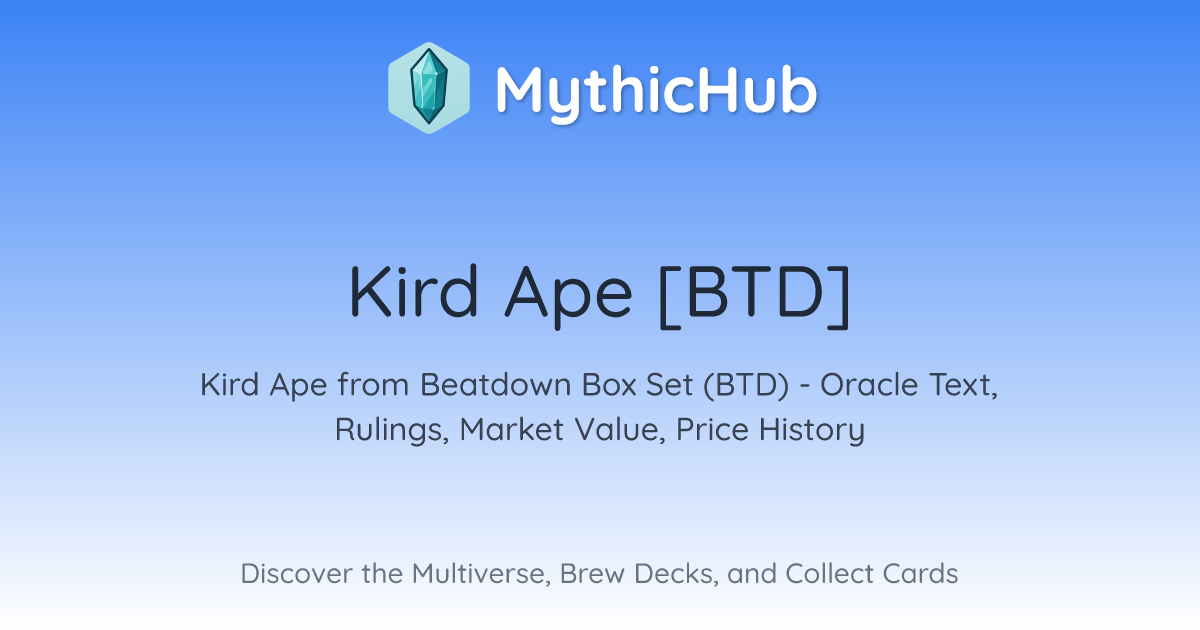 MythicHub

Kird Ape [BTD]

Kird Ape from Beatdown Box Set (BTD) - Oracle Text, Rulings, Market Value, Price History

Discover the Multiverse, Brew Decks, and Collect Cards